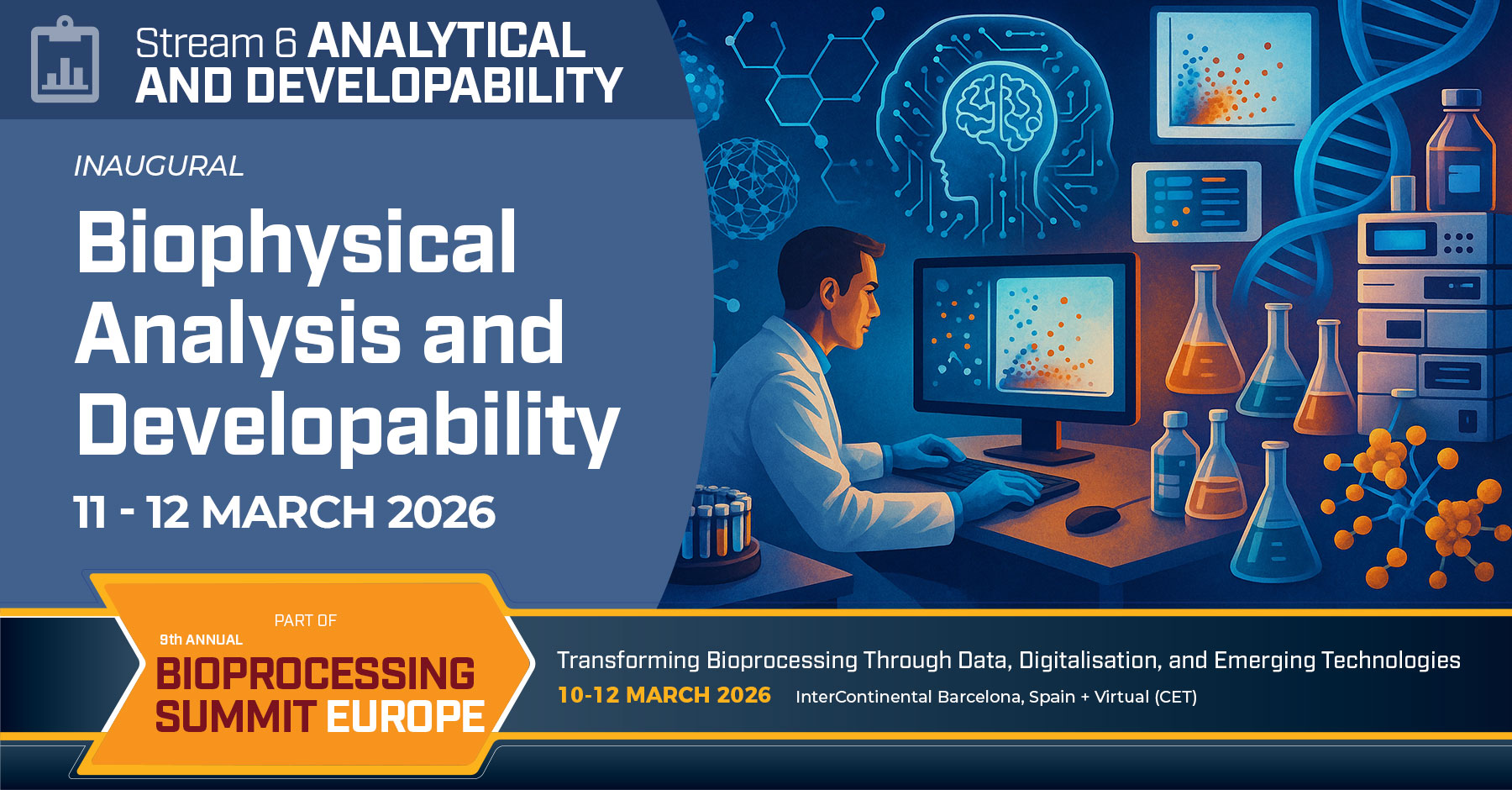 Stream 6 ANALYTICAL AND DEVELOPABILITY

INAUGURAL

Biophysical Analysis and Developability

11 - 12 MARCH 2026

PART OF

9th ANNUAL

BIOPROCESSING SUMMIT EUROPE

Transforming Bioprocessing Through Data, Digitalisation, and Emerging Technologies

10-12 MARCH 2026 InterContinental Barcelona, Spain + Virtual (CET)